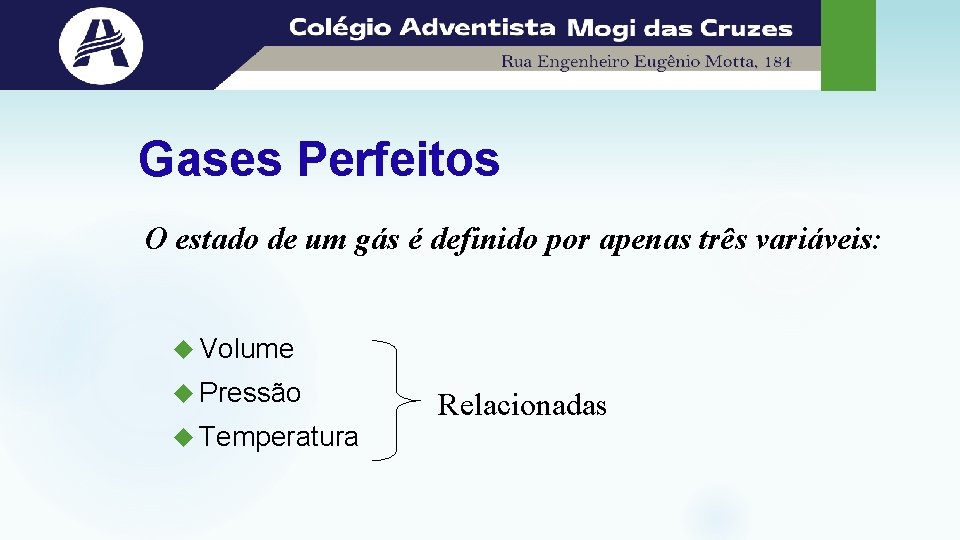 Colégio Adventista Mogi das Cruzes

Rua Engenheiro Eugênio Motta, 184

Gases Perfeitos

O estado de um gás é definido por apenas três variáveis:

Volume
Pressão
Temperatura

Relacionadas